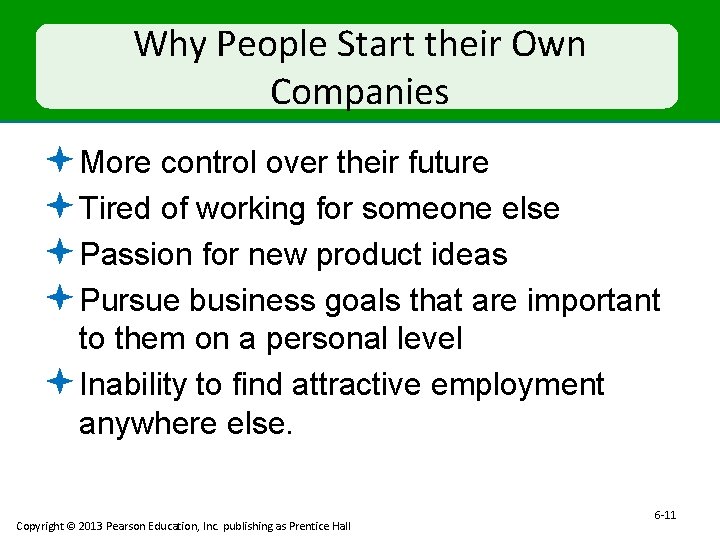 Why People Start their Own Companies

More control over their future

Tired of working for someone else

Passion for new product ideas

Pursue business goals that are important to them on a personal level

Inability to find attractive employment anywhere else.

6-11

Copyright © 2013 Pearson Education, Inc. publishing as Prentice Hall